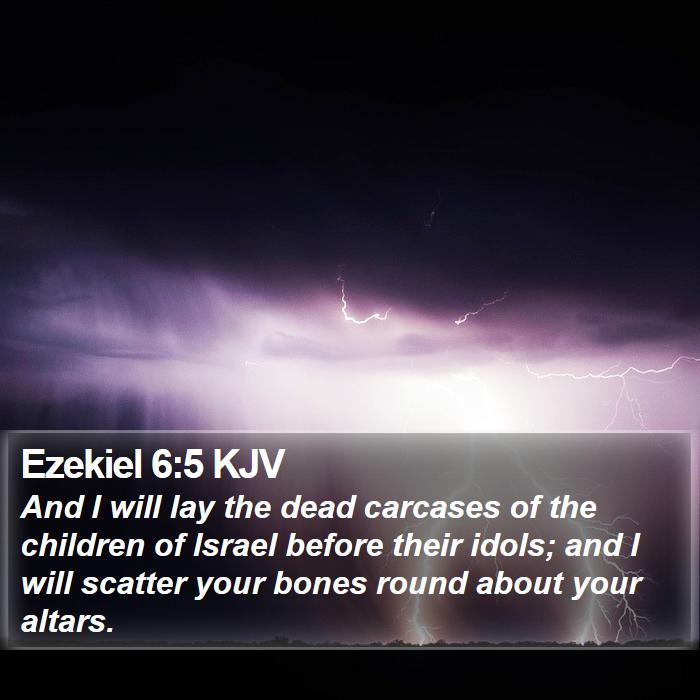 Ezekiel 6:5 KJV

And I will lay the dead carcases of the children of Israel before their idols; and I will scatter your bones round about your altars.